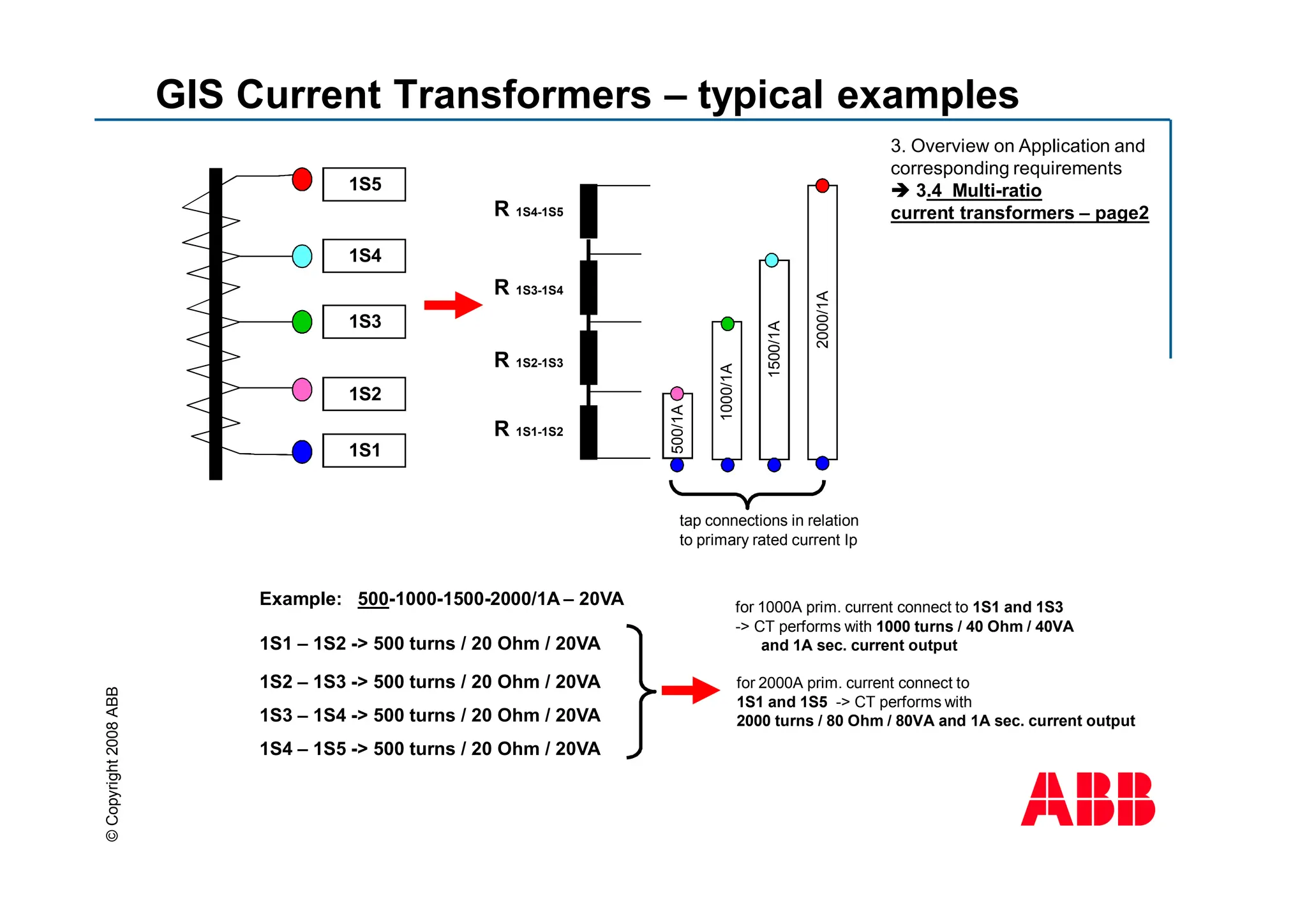 GIS Current Transformers – typical examples

3. Overview on Application and corresponding requirements
➔ 3.4 Multi-ratio current transformers – page2

1S5
1S4
1S3
1S2
1S1

R 1S4-1S5
R 1S3-1S4
R 1S2-1S3
R 1S1-1S2

500/1A
1000/1A
1500/1A
2000/1A

tap connections in relation to primary rated current Ip

Example: 500-1000-1500-2000/1A – 20VA

1S1 – 1S2 -> 500 turns / 20 Ohm / 20VA

1S2 – 1S3 -> 500 turns / 20 Ohm / 20VA

1S3 – 1S4 -> 500 turns / 20 Ohm / 20VA

1S4 – 1S5 -> 500 turns / 20 Ohm / 20VA

for 1000A prim. current connect to 1S1 and 1S3
-> CT performs with 1000 turns / 40 Ohm / 40VA and 1A sec. current output

for 2000A prim. current connect to 1S1 and 1S5 -> CT performs with 2000 turns / 80 Ohm / 80VA and 1A sec. current output

© Copyright 2008 ABB

ABB